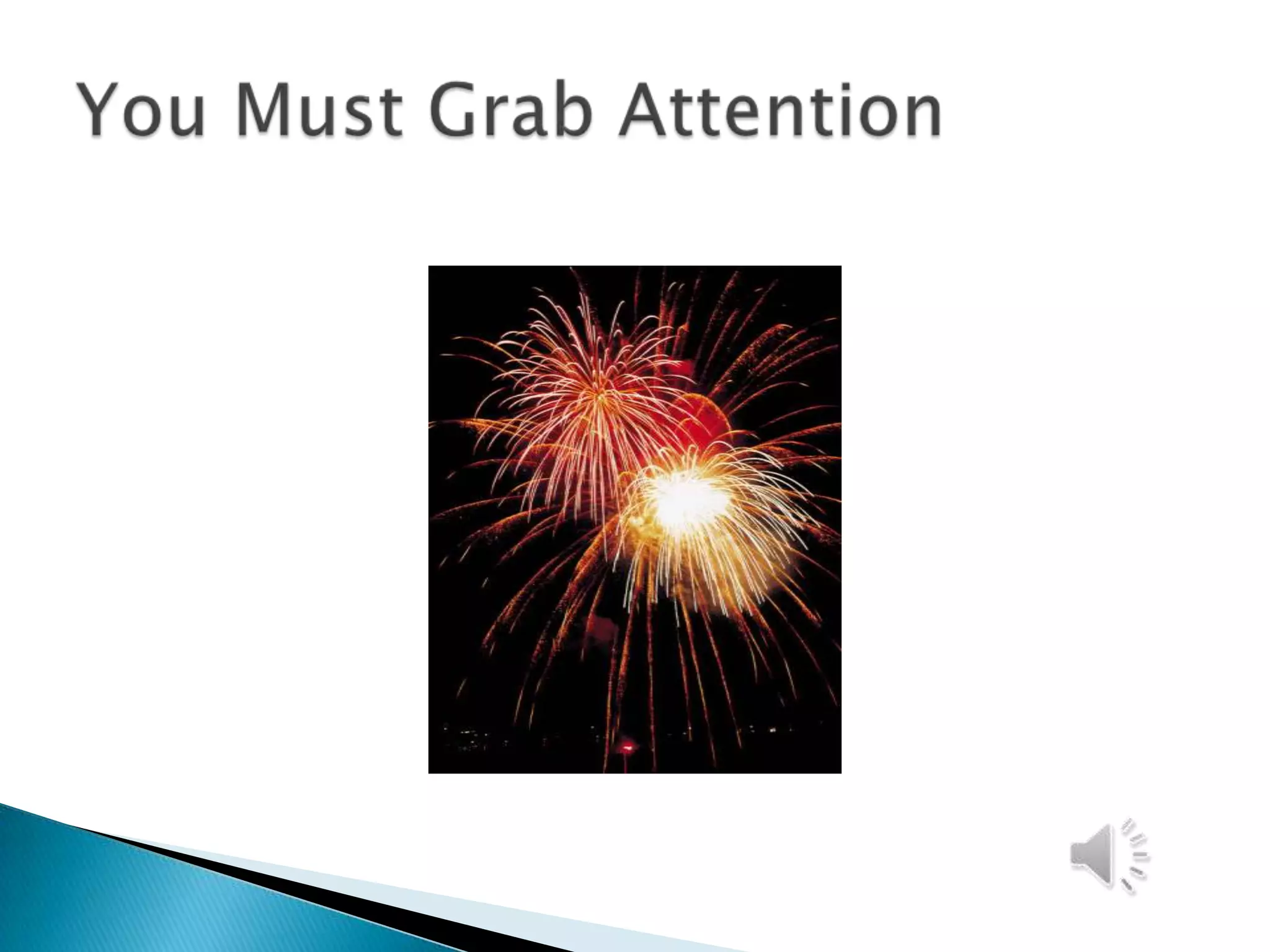 You Must Grab Attention